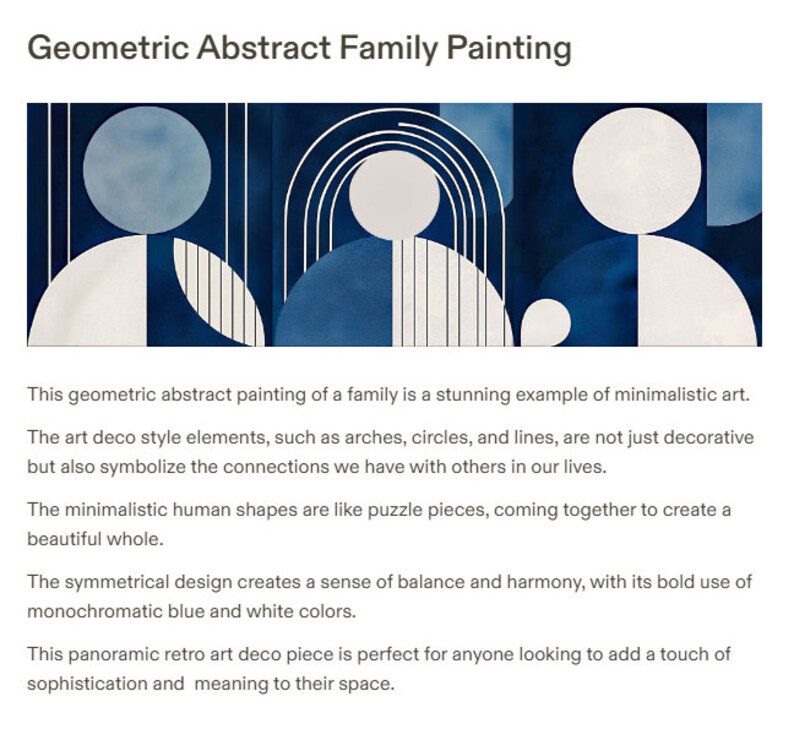 Geometric Abstract Family Painting

This geometric abstract painting of a family is a stunning example of minimalistic art.

The art deco style elements, such as arches, circles, and lines, are not just decorative but also symbolize the connections we have with others in our lives.

The minimalistic human shapes are like puzzle pieces, coming together to create a beautiful whole.

The symmetrical design creates a sense of balance and harmony, with its bold use of monochromatic blue and white colors.

This panoramic retro art deco piece is perfect for anyone looking to add a touch of sophistication and meaning to their space.